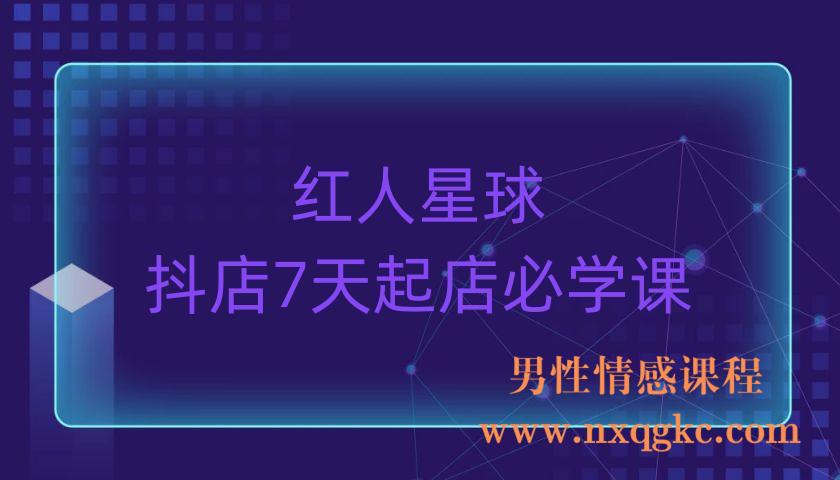 红人星球
抖店7天起店必学课

男性情感课程
www.nxqgkc.com